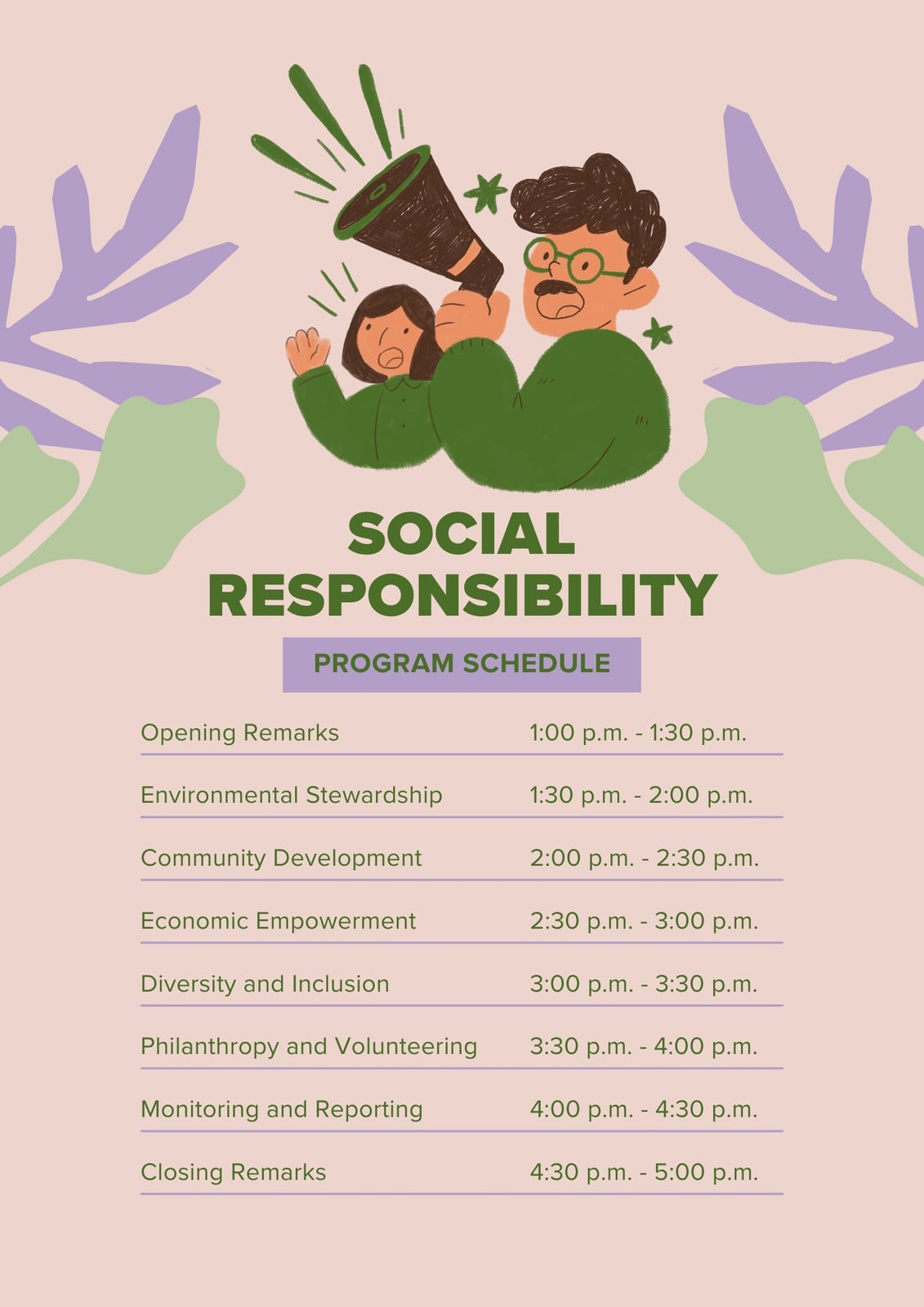 SOCIAL RESPONSIBILITY

PROGRAM SCHEDULE

| | |
|---|---|
| Opening Remarks | 1:00 p.m. - 1:30 p.m. |
| Environmental Stewardship | 1:30 p.m. - 2:00 p.m. |
| Community Development | 2:00 p.m. - 2:30 p.m. |
| Economic Empowerment | 2:30 p.m. - 3:00 p.m. |
| Diversity and Inclusion | 3:00 p.m. - 3:30 p.m. |
| Philanthropy and Volunteering | 3:30 p.m. - 4:00 p.m. |
| Monitoring and Reporting | 4:00 p.m. - 4:30 p.m. |
| Closing Remarks | 4:30 p.m. - 5:00 p.m. |